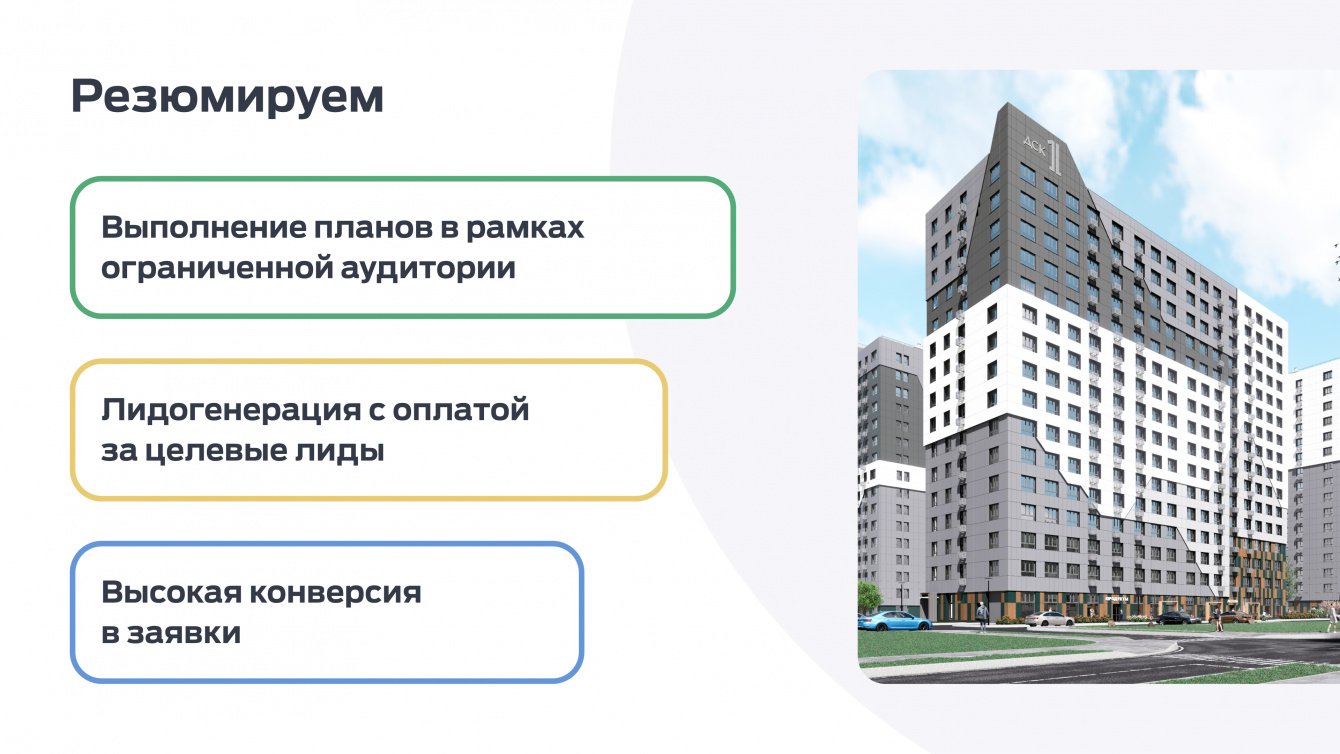 Резюмируем

Выполнение планов в рамках ограниченной аудитории

Лидогенерация с оплатой за целевые лиды

Высокая конверсия в заявки

ДСК 1